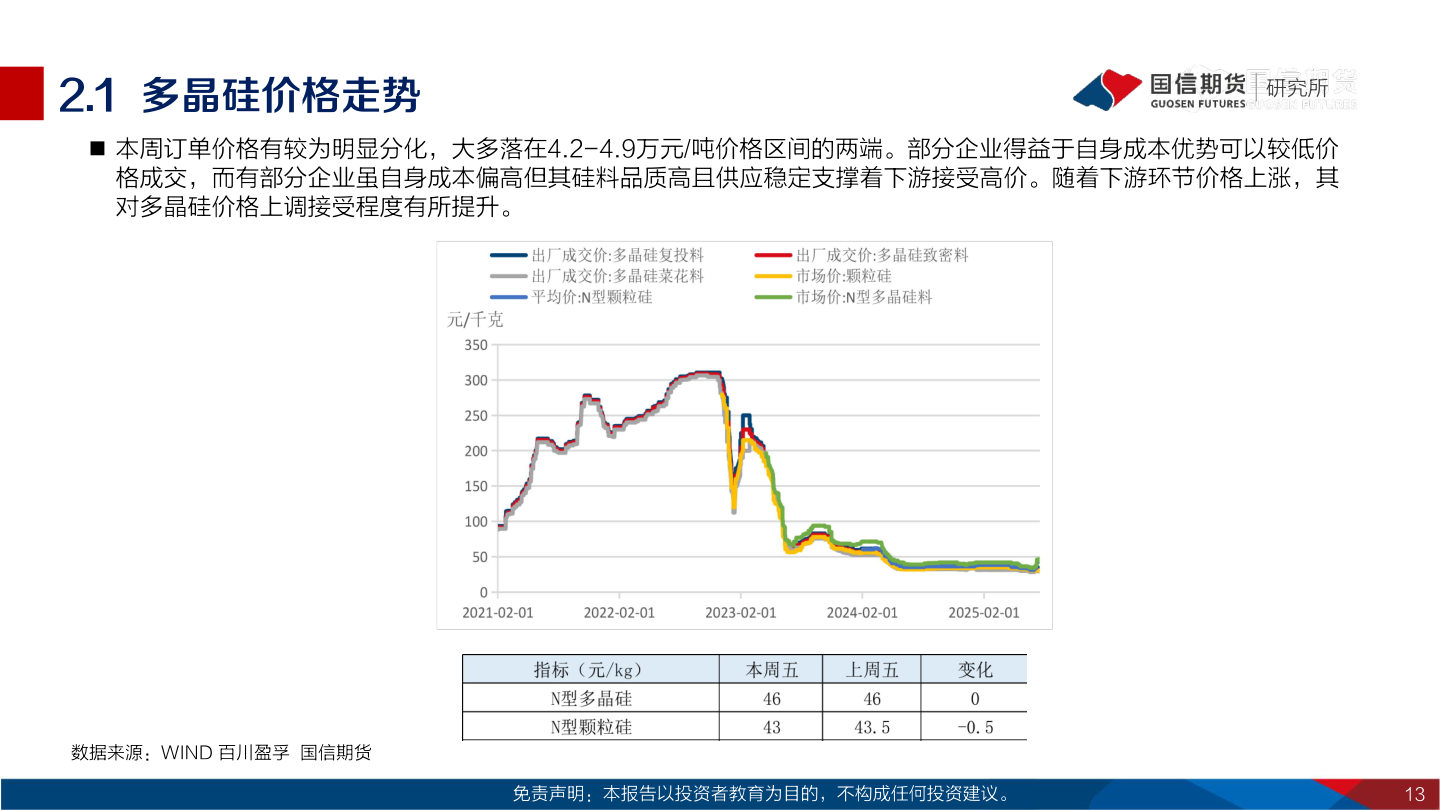 2.1 多晶硅价格走势

国信期货 GUOSEN FUTURES 研究所

■ 本周订单价格有较为明显分化，大多落在4.2-4.9万元/吨价格区间的两端。部分企业得益于自身成本优势可以较低价格成交，而有部分企业虽自身成本偏高但其硅料品质高且供应稳定支撑着下游接受高价。随着下游环节价格上涨，其对多晶硅价格上调接受程度有所提升。

出厂成交价:多晶硅复投料
出厂成交价:多晶硅致密料
出厂成交价:多晶硅菜花料
市场价:颗粒硅
平均价:N型颗粒硅
市场价:N型多晶硅料

元/千克
350
300
250
200
150
100
50
0
2021-02-01
2022-02-01
2023-02-01
2024-02-01
2025-02-01

| 指标（元/kg） | 本周五 | 上周五 | 变化 |
|---|---|---|---|
| N型多晶硅 | 46 | 46 | 0 |
| N型颗粒硅 | 43 | 43.5 | -0.5 |

数据来源：WIND 百川盈孚 国信期货

免责声明：本报告以投资者教育为目的，不构成任何投资建议。

13